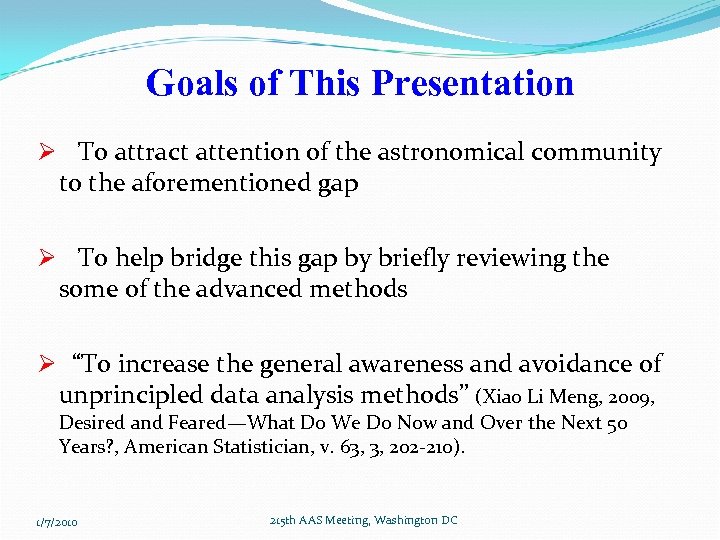 Goals of This Presentation

➢ To attract attention of the astronomical community to the aforementioned gap

➢ To help bridge this gap by briefly reviewing the some of the advanced methods

➢ “To increase the general awareness and avoidance of unprincipled data analysis methods” (Xiao Li Meng, 2009, Desired and Feared—What Do We Do Now and Over the Next 50 Years?, American Statistician, v. 63, 3, 202-210).

1/7/2010

215th AAS Meeting, Washington DC